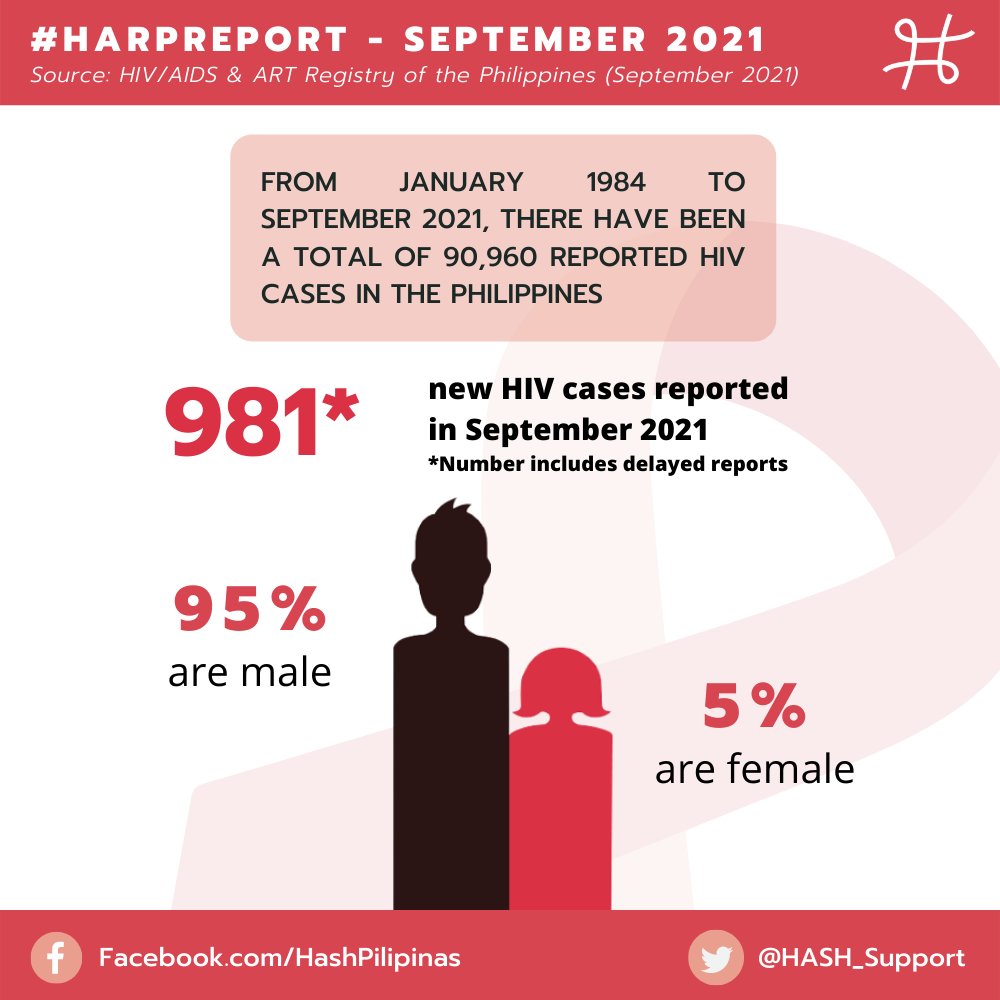 #HARPREPORT - SEPTEMBER 2021
Source: HIV/AIDS & ART Registry of the Philippines (September 2021)

FROM JANUARY 1984 TO SEPTEMBER 2021, THERE HAVE BEEN A TOTAL OF 90,960 REPORTED HIV CASES IN THE PHILIPPINES

981*

new HIV cases reported in September 2021
*Number includes delayed reports

95%
are male

5%
are female

Facebook.com/HashPilipinas

@HASH_Support